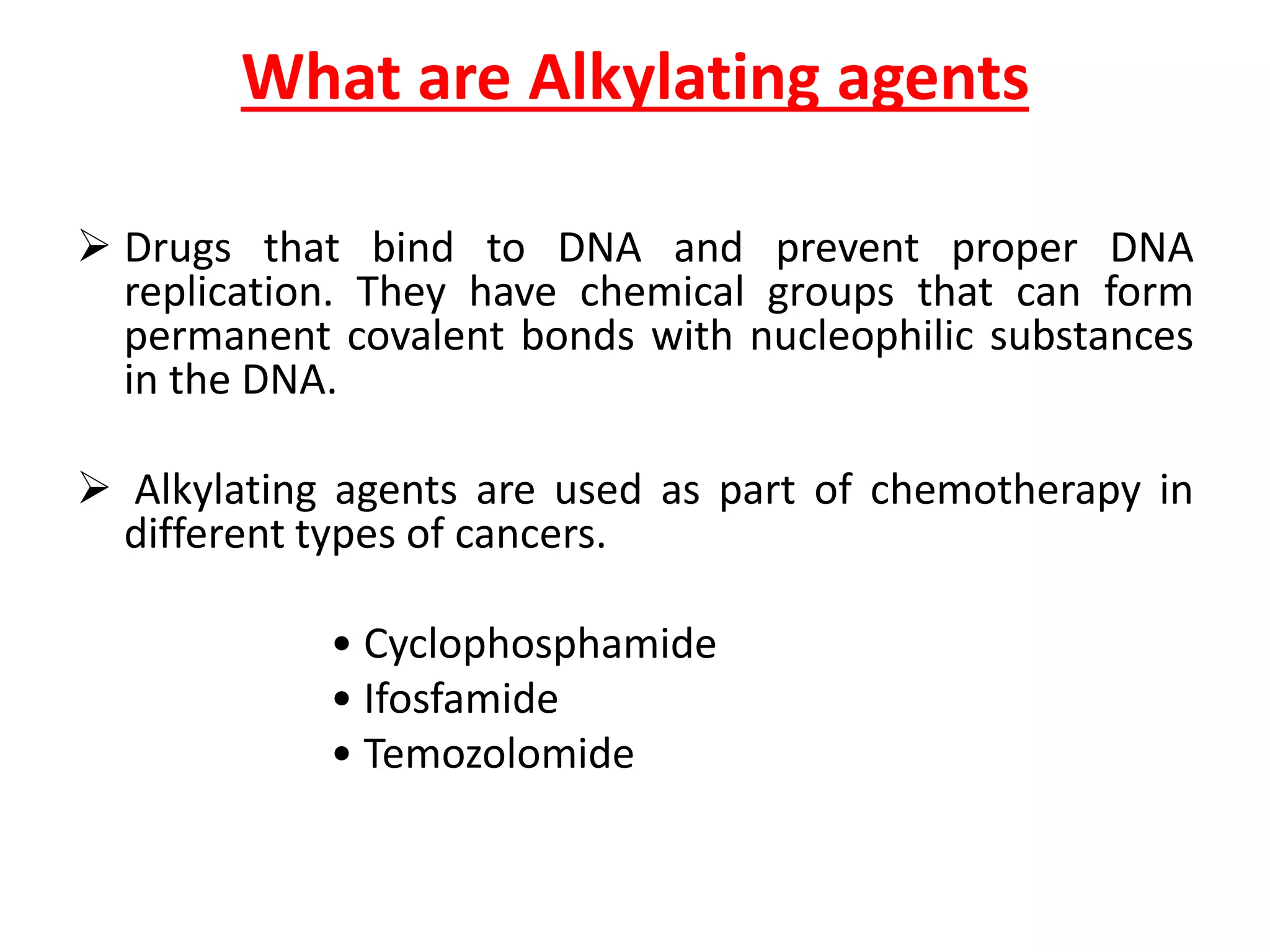 What are Alkylating agents

➢ Drugs that bind to DNA and prevent proper DNA replication. They have chemical groups that can form permanent covalent bonds with nucleophilic substances in the DNA.

➢ Alkylating agents are used as part of chemotherapy in different types of cancers.

• Cyclophosphamide
• Ifosfamide
• Temozolomide